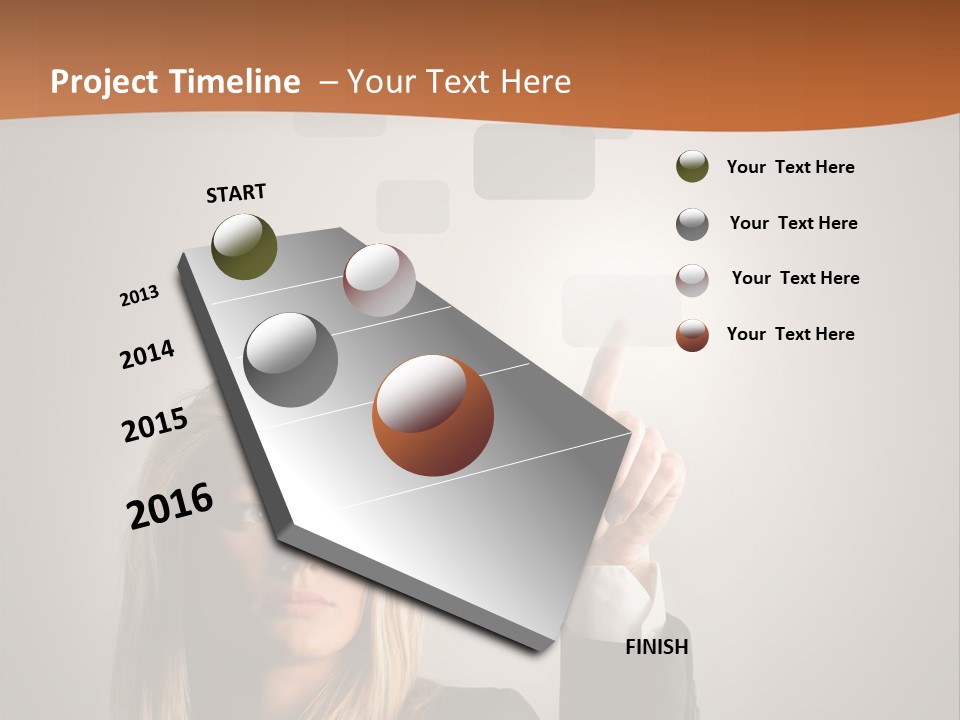 Project Timeline – Your Text Here

START

2013

2014

2015

2016

FINISH

Your Text Here

Your Text Here

Your Text Here

Your Text Here